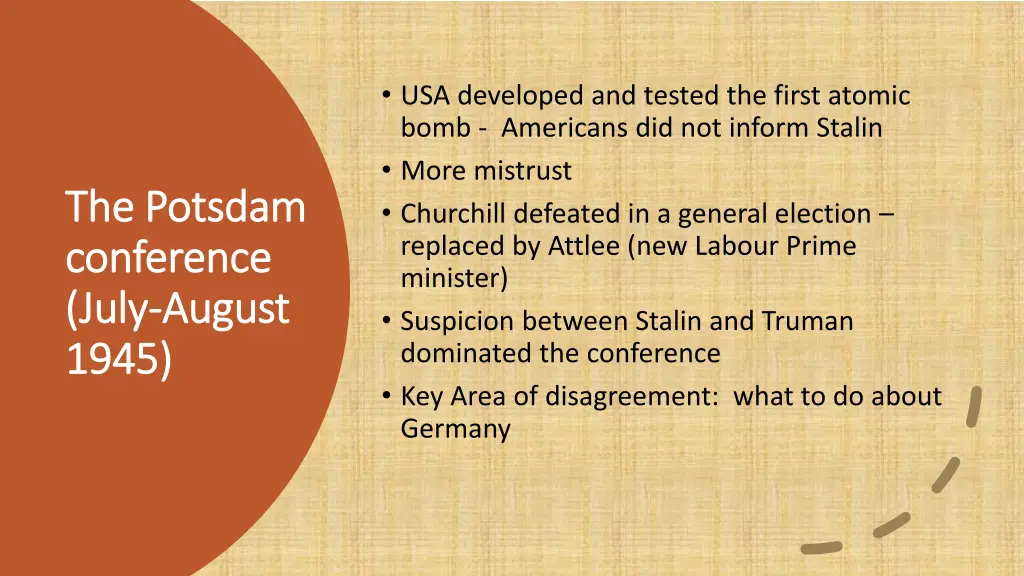 The Potsdam conference (July-August 1945)

• USA developed and tested the first atomic bomb - Americans did not inform Stalin
• More mistrust
• Churchill defeated in a general election – replaced by Attlee (new Labour Prime minister)
• Suspicion between Stalin and Truman dominated the conference
• Key Area of disagreement: what to do about Germany